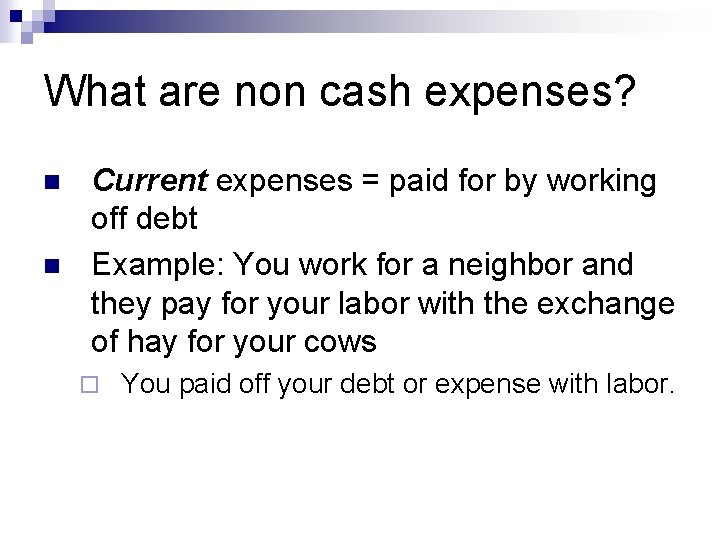 What are non cash expenses?

Current expenses = paid for by working off debt

Example: You work for a neighbor and they pay for your labor with the exchange of hay for your cows

You paid off your debt or expense with labor.